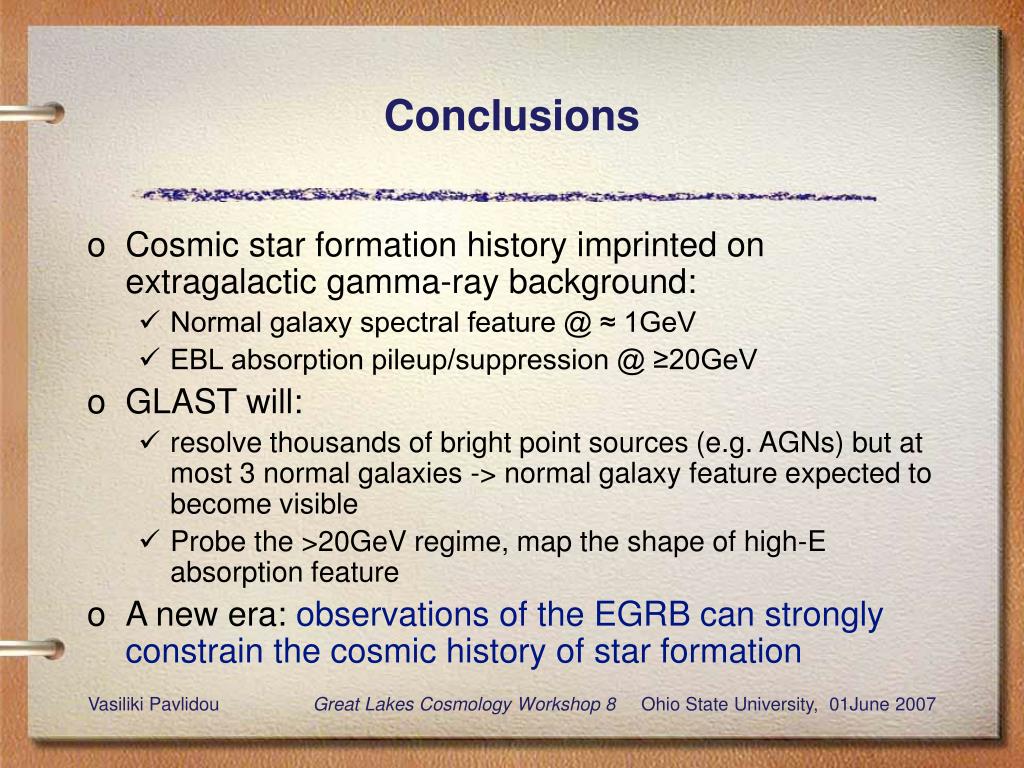 Conclusions

o Cosmic star formation history imprinted on extragalactic gamma-ray background:
✓ Normal galaxy spectral feature @ ≈ 1GeV
✓ EBL absorption pileup/suppression @ ≥20GeV

o GLAST will:
✓ resolve thousands of bright point sources (e.g. AGNs) but at most 3 normal galaxies -> normal galaxy feature expected to become visible
✓ Probe the >20GeV regime, map the shape of high-E absorption feature

o A new era: observations of the EGRB can strongly constrain the cosmic history of star formation

Vasiliki Pavlidou Great Lakes Cosmology Workshop 8 Ohio State University, 01June 2007